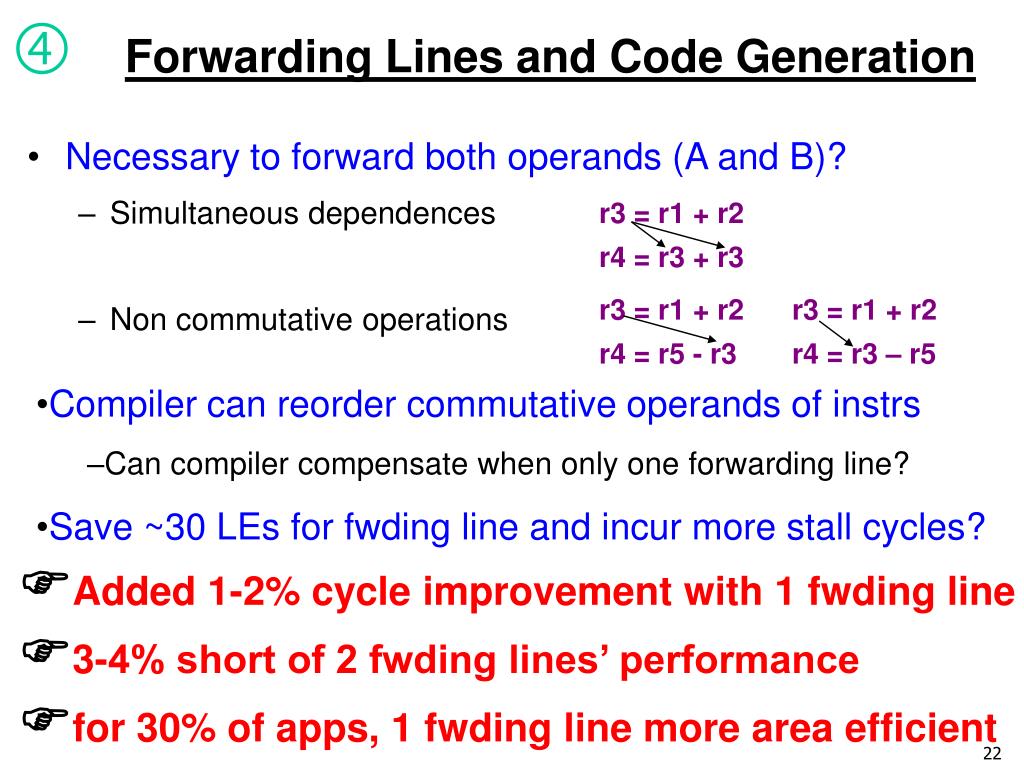 ④ Forwarding Lines and Code Generation

• Necessary to forward both operands (A and B)?

– Simultaneous dependences

r3 = r1 + r2
r4 = r3 + r3

– Non commutative operations

r3 = r1 + r2
r4 = r5 - r3

r3 = r1 + r2
r4 = r3 – r5

•Compiler can reorder commutative operands of instrs

–Can compiler compensate when only one forwarding line?

•Save ~30 LEs for fwding line and incur more stall cycles?

☞Added 1-2% cycle improvement with 1 fwding line

☞3-4% short of 2 fwding lines' performance

☞for 30% of apps, 1 fwding line more area efficient

22